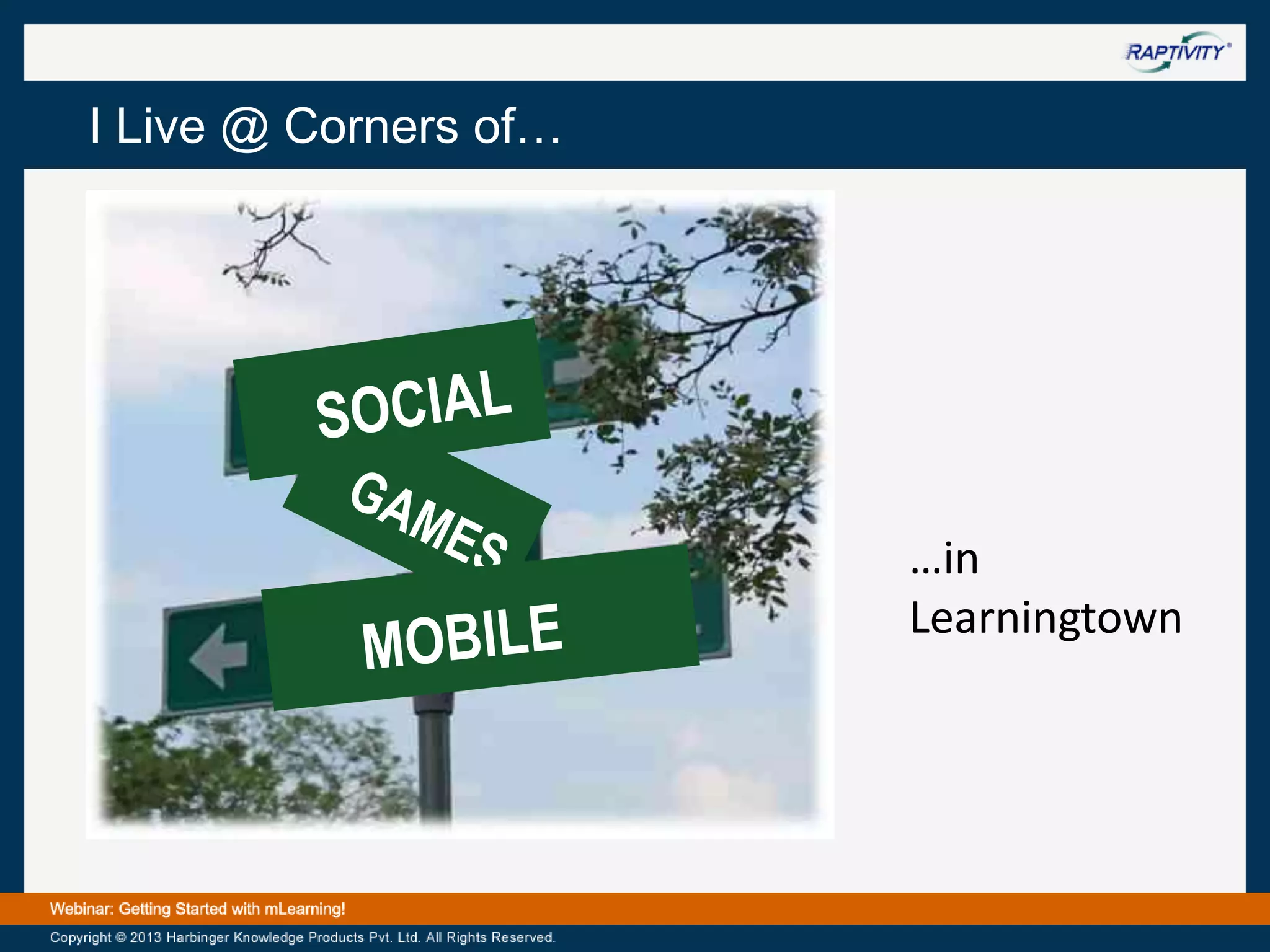 RAPTIVITY®

I Live @ Corners of…

SOCIAL

GAMES

MOBILE

…in Learningtown

Webinar: Getting Started with mLearning!

Copyright © 2013 Harbinger Knowledge Products Pvt. Ltd. All Rights Reserved.